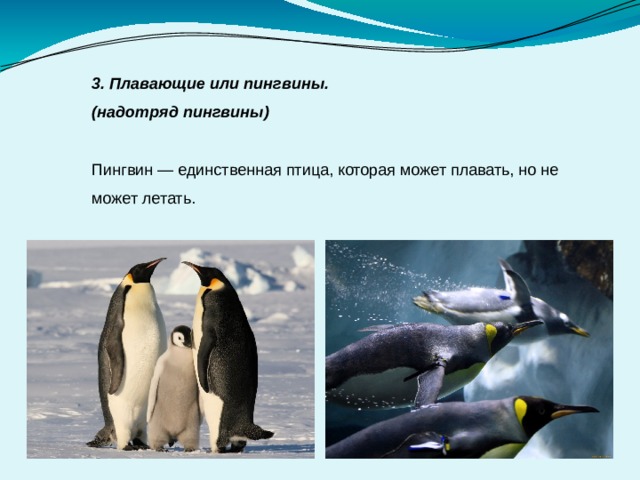 3. Плавающие или пингвины.

(надотряд пингвины)

Пингвин — единственная птица, которая может плавать, но не может летать.